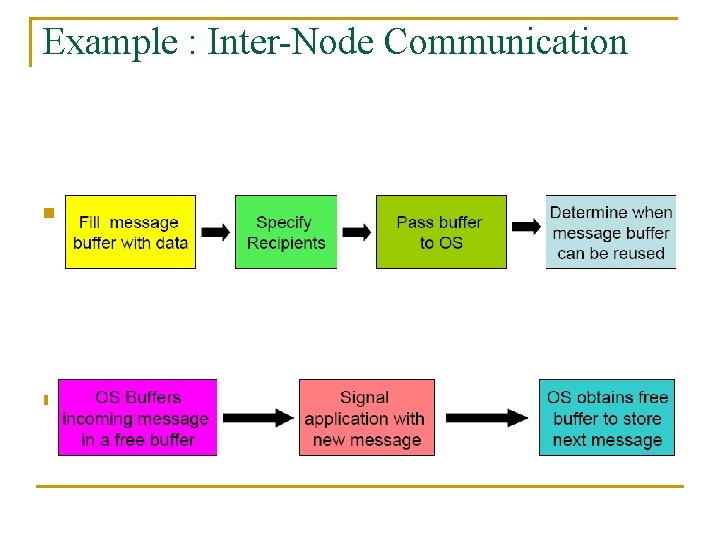 Example : Inter-Node Communication

Fill message buffer with data

Specify Recipients

Pass buffer to OS

Determine when message buffer can be reused

OS Buffers incoming message in a free buffer

Signal application with new message

OS obtains free buffer to store next message